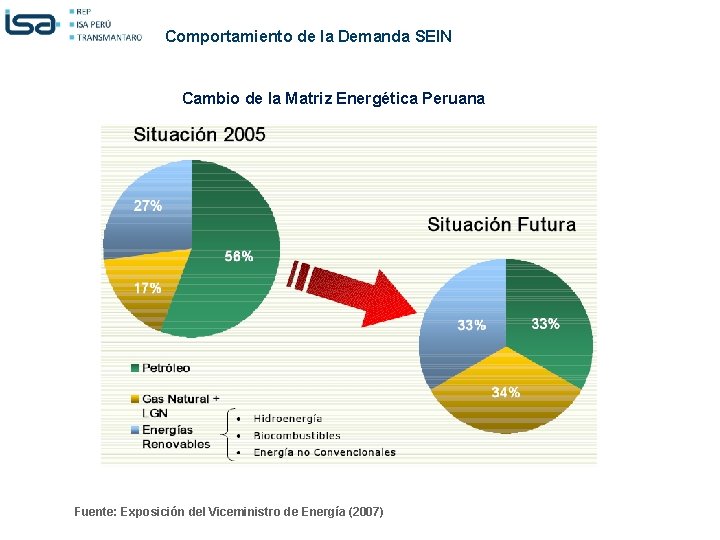 isa
REP
ISA PERÚ
TRANSMANTARO

Comportamiento de la Demanda SEIN

Cambio de la Matriz Energética Peruana

Situación 2005

27%
56%
17%

Situación Futura

33%
33%
34%

Petróleo

Gas Natural + LGN

Energías Renovables

• Hidroenergía
• Biocombustibles
• Energía no Convencionales

Fuente: Exposición del Viceministro de Energía (2007)